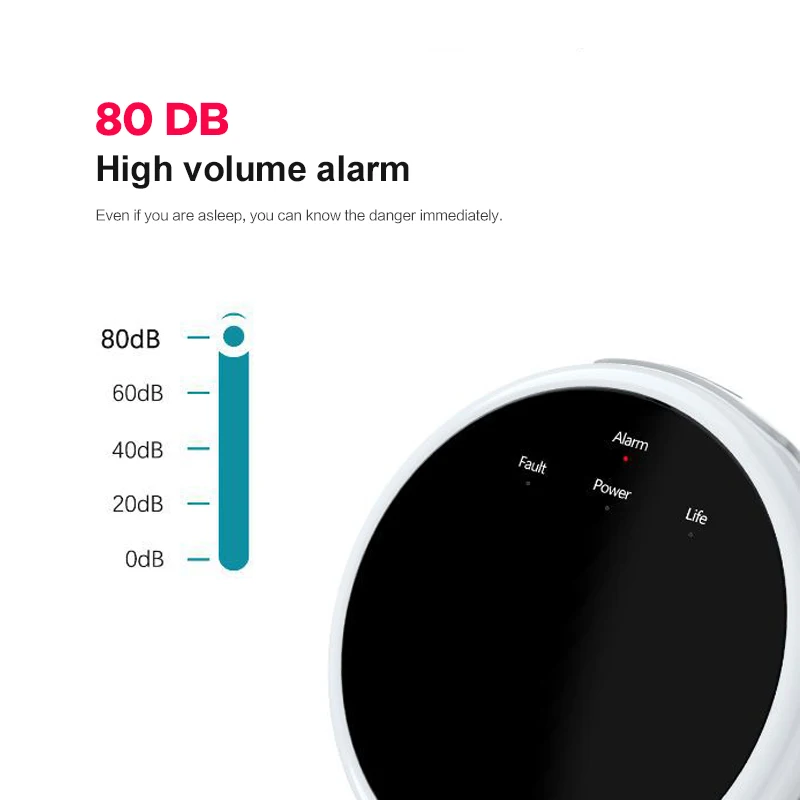 80 DB
High volume alarm

Even if you are asleep, you can know the danger immediately.

80dB
60dB
40dB
20dB
0dB

Alarm
Fault
Power
Life